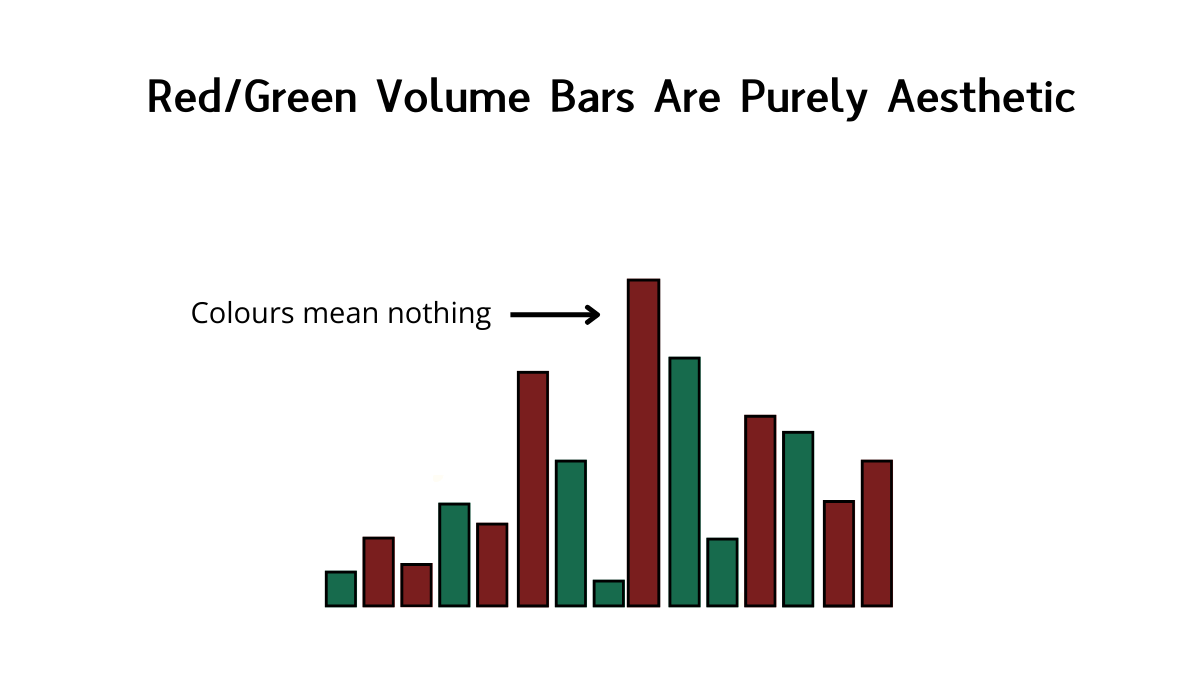 Red/Green Volume Bars Are Purely Aesthetic

Colours mean nothing